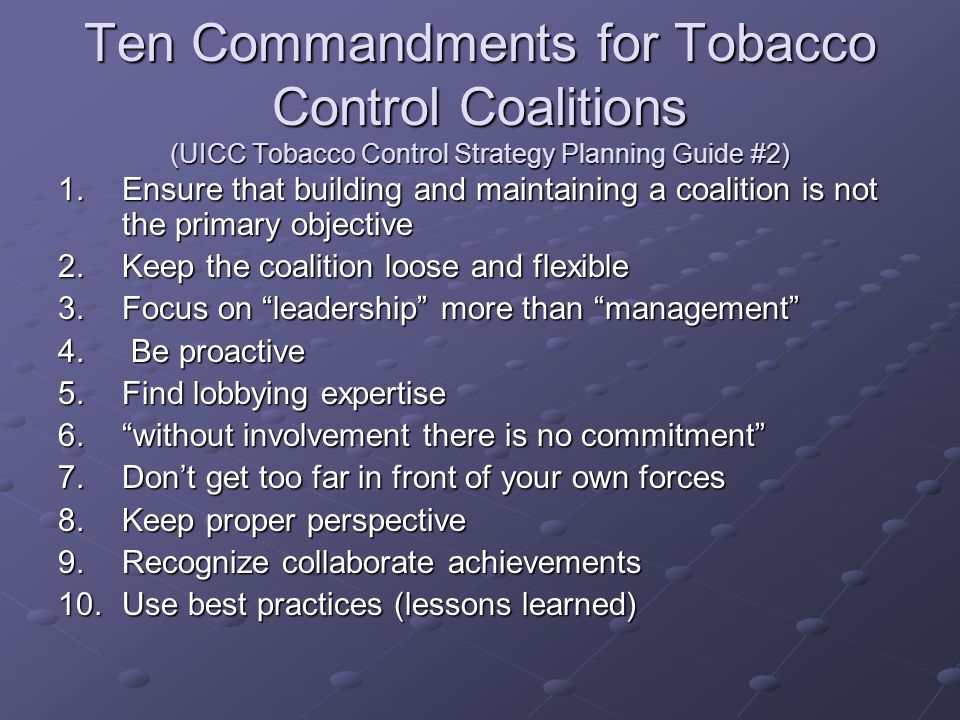 Ten Commandments for Tobacco Control Coalitions
(UICC Tobacco Control Strategy Planning Guide #2)

1. Ensure that building and maintaining a coalition is not the primary objective
2. Keep the coalition loose and flexible
3. Focus on “leadership” more than “management”
4. Be proactive
5. Find lobbying expertise
6. “without involvement there is no commitment”
7. Don’t get too far in front of your own forces
8. Keep proper perspective
9. Recognize collaborate achievements
10. Use best practices (lessons learned)